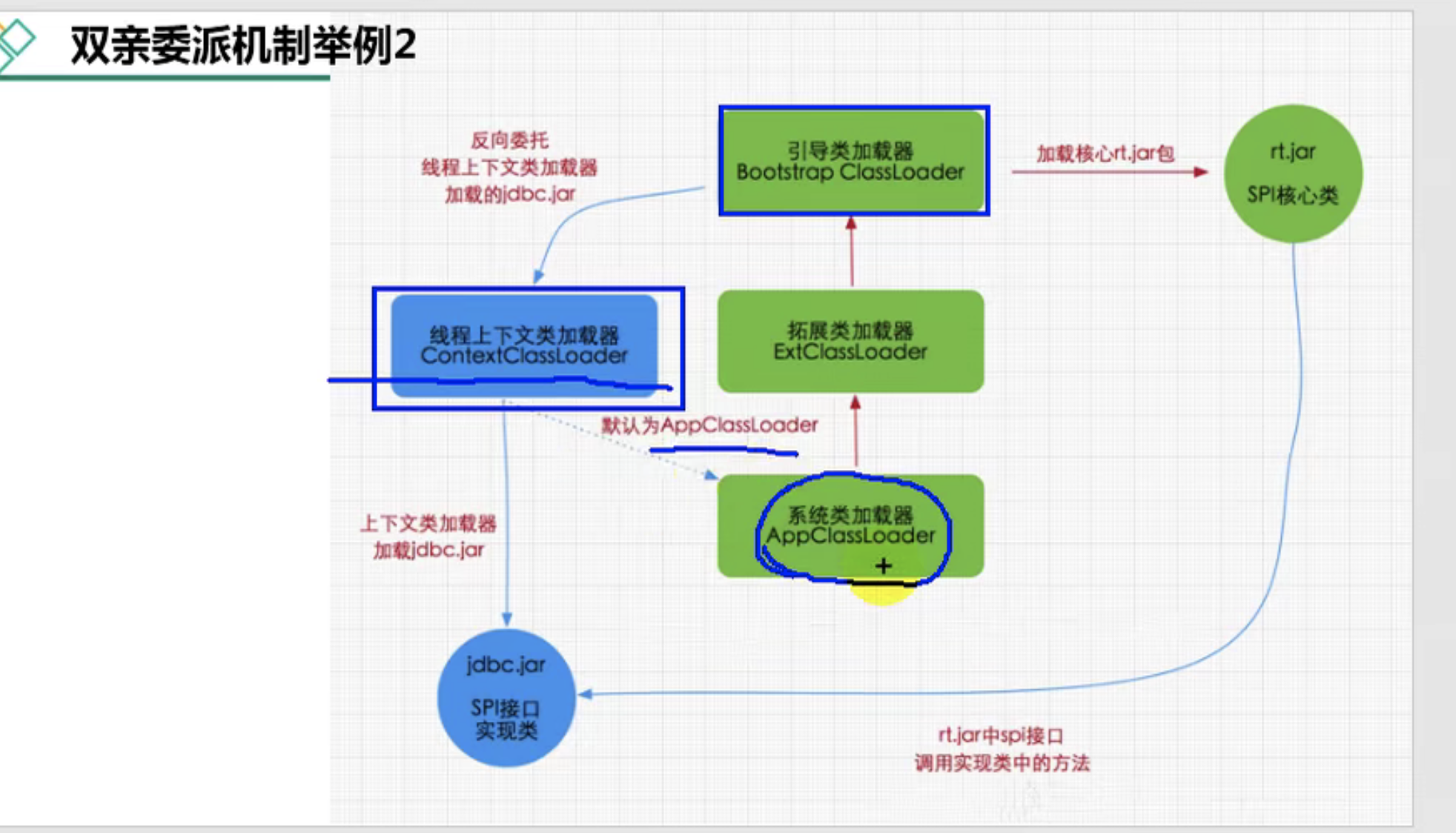 双亲委派机制举例2

反向委托
线程上下文类加载器
加载的jdbc.jar

引导类加载器
Bootstrap ClassLoader

加载核心rt.jar包

rt.jar
SPI核心类

线程上下文类加载器
ContextClassLoader

拓展类加载器
ExtClassLoader

默认为AppClassLoader

系统类加载器
AppClassLoader

上下文类加载器
加载jdbc.jar

jdbc.jar
SPI接口
实现类

rt.jar中spi接口
调用实现类中的方法